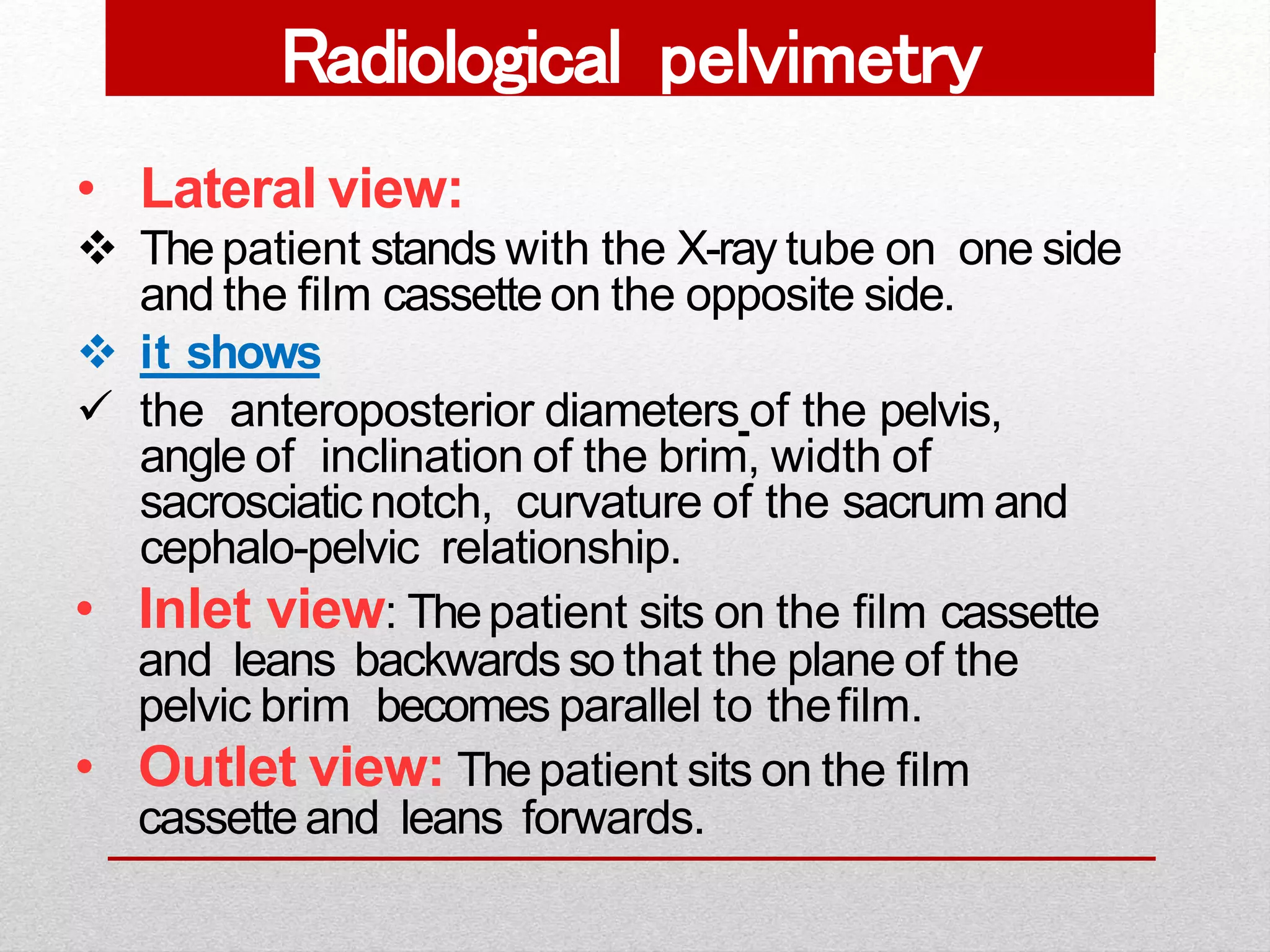 Radiological pelvimetry

• Lateral view:

❖ The patient stands with the X-ray tube on one side and the film cassette on the opposite side.

❖ it shows

✓ the anteroposterior diameters of the pelvis, angle of inclination of the brim, width of sacrosciatic notch, curvature of the sacrum and cephalo-pelvic relationship.

• Inlet view: The patient sits on the film cassette and leans backwards so that the plane of the pelvic brim becomes parallel to the film.

• Outlet view: The patient sits on the film cassette and leans forwards.